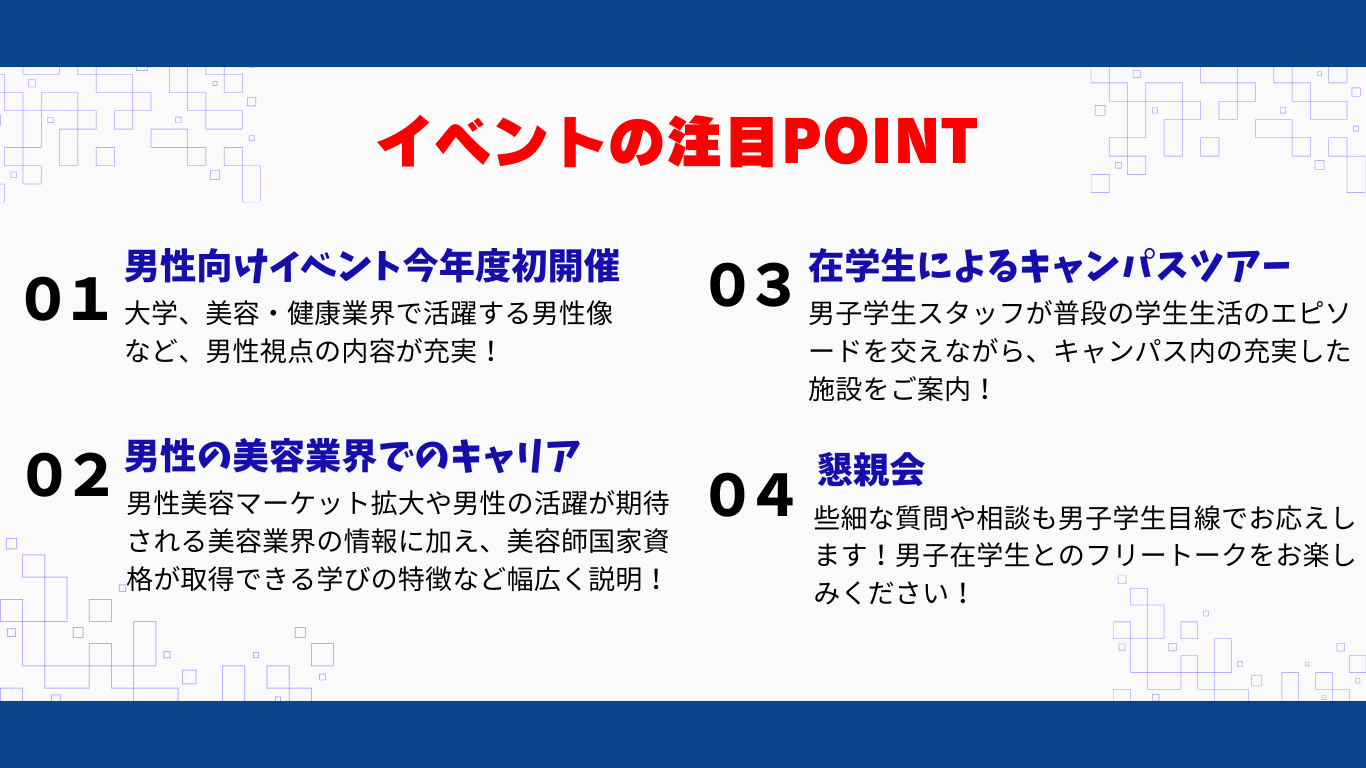 イベントの注目POINT

01
男性向けイベント今年度初開催
大学、美容・健康業界で活躍する男性像など、男性視点の内容が充実！

02
男性の美容業界でのキャリア
男性美容マーケット拡大や男性の活躍が期待される美容業界の情報に加え、美容師国家資格が取得できる学びの特徴など幅広く説明！

03
在学生によるキャンパスツアー
男子学生スタッフが普段の学生生活のエピソードを交えながら、キャンパス内の充実した施設をご案内！

04
懇親会
些細な質問や相談も男子学生目線でお応えします！男子在学生とのフリートークをお楽しみください！